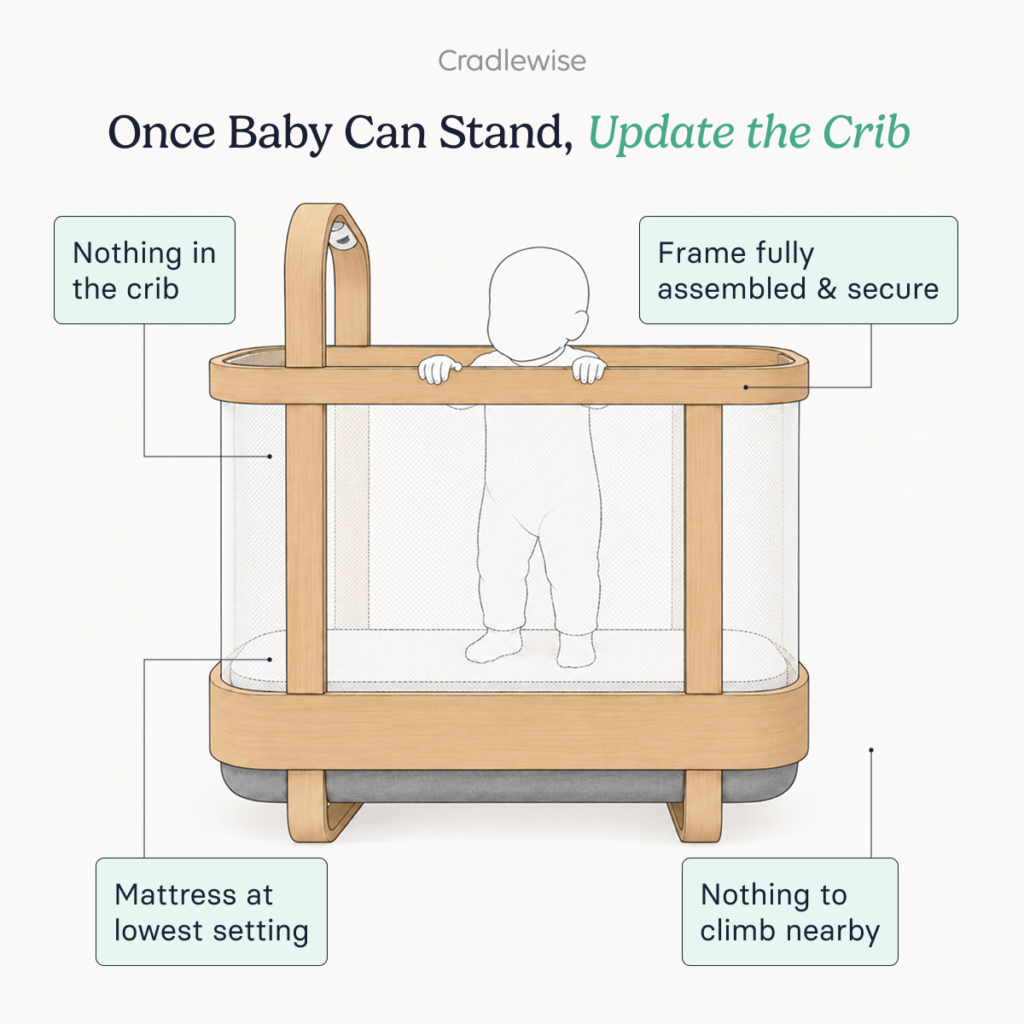 Cradlewise

Once Baby Can Stand, Update the Crib

Nothing in the crib

Frame fully assembled & secure

Mattress at lowest setting

Nothing to climb nearby